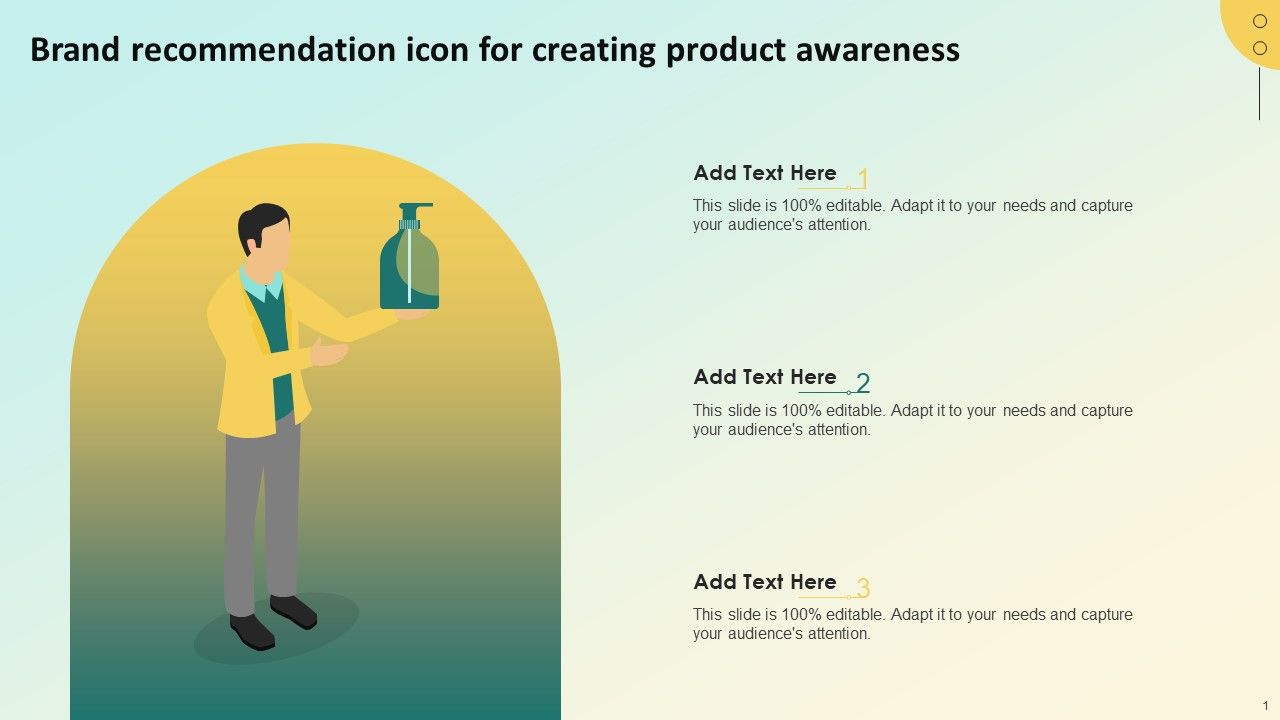 Brand recommendation icon for creating product awareness

Add Text Here 1

This slide is 100% editable. Adapt it to your needs and capture your audience's attention.

Add Text Here 2

This slide is 100% editable. Adapt it to your needs and capture your audience's attention.

Add Text Here 3

This slide is 100% editable. Adapt it to your needs and capture your audience's attention.

1